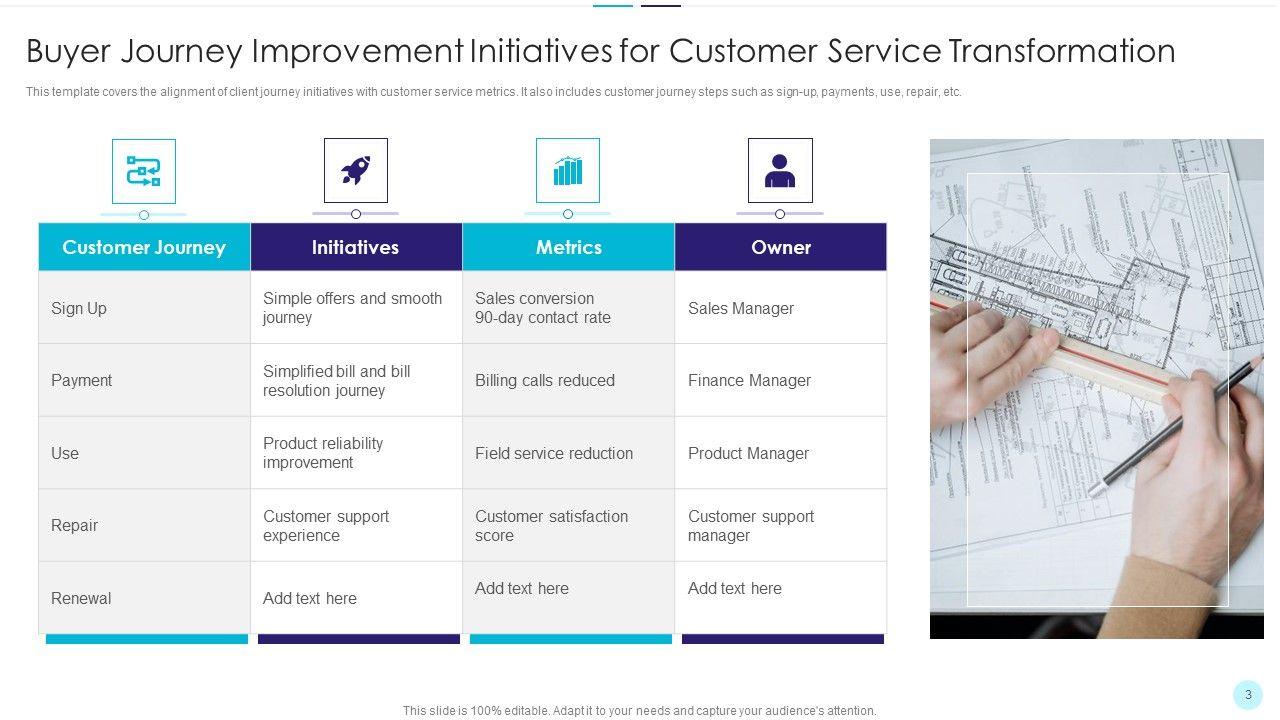 Buyer Journey Improvement Initiatives for Customer Service Transformation

This template covers the alignment of client journey initiatives with customer service metrics. It also includes customer journey steps such as sign-up, payments, use, repair, etc.

| Customer Journey | Initiatives | Metrics | Owner |
|---|---|---|---|
| Sign Up | Simple offers and smooth journey | Sales conversion 90-day contact rate | Sales Manager |
| Payment | Simplified bill and bill resolution journey | Billing calls reduced | Finance Manager |
| Use | Product reliability improvement | Field service reduction | Product Manager |
| Repair | Customer support experience | Customer satisfaction score | Customer support manager |
| Renewal | Add text here | Add text here | Add text here |

This slide is 100% editable. Adapt it to your needs and capture your audience's attention.

3